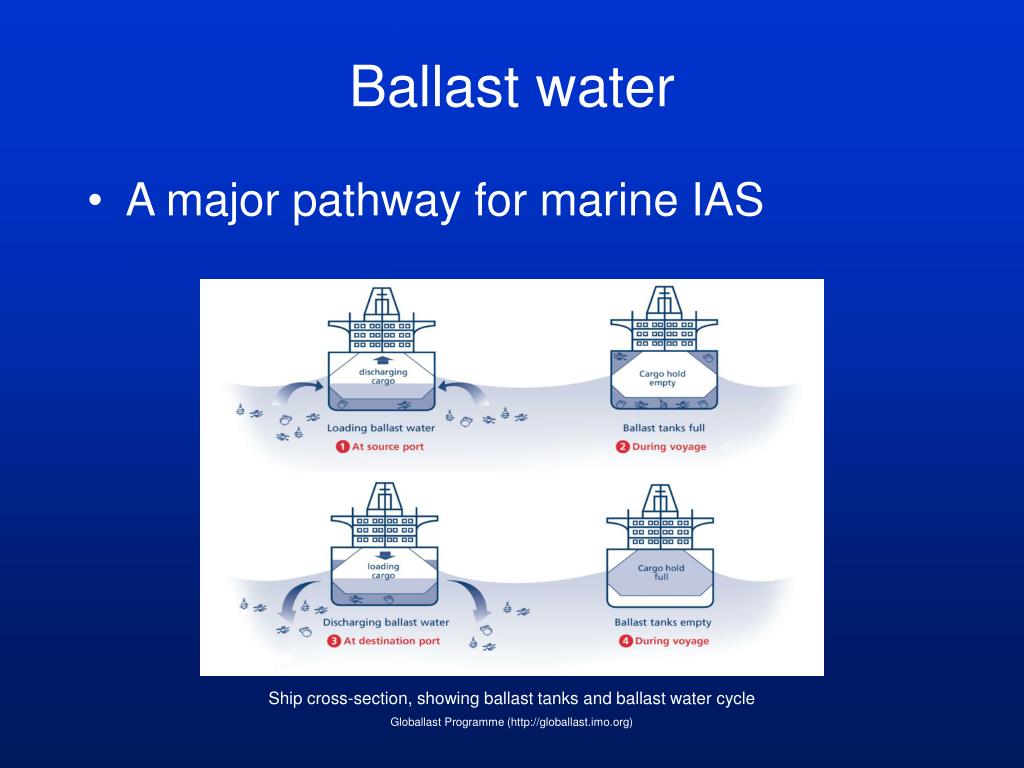 Ballast water

• A major pathway for marine IAS

discharging cargo

Loading ballast water

1 At source port

Cargo hold empty

Ballast tanks full

2 During voyage

loading cargo

Discharging ballast water

3 At destination port

Cargo hold full

Ballast tanks empty

4 During voyage

Ship cross-section, showing ballast tanks and ballast water cycle

Globallast Programme (http://globallast.imo.org)